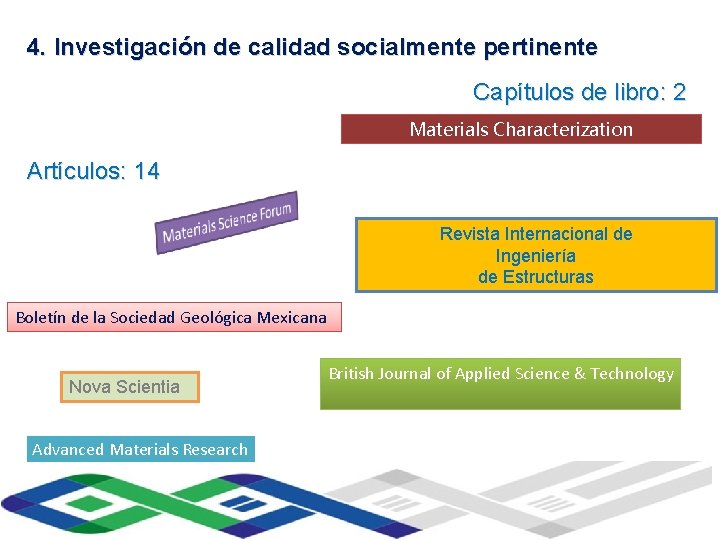 4. Investigación de calidad socialmente pertinente

Capítulos de libro: 2

Materials Characterization

Artículos: 14

Materials Science Forum

Revista Internacional de Ingeniería de Estructuras

Boletín de la Sociedad Geológica Mexicana

Nova Scientia

British Journal of Applied Science & Technology

Advanced Materials Research